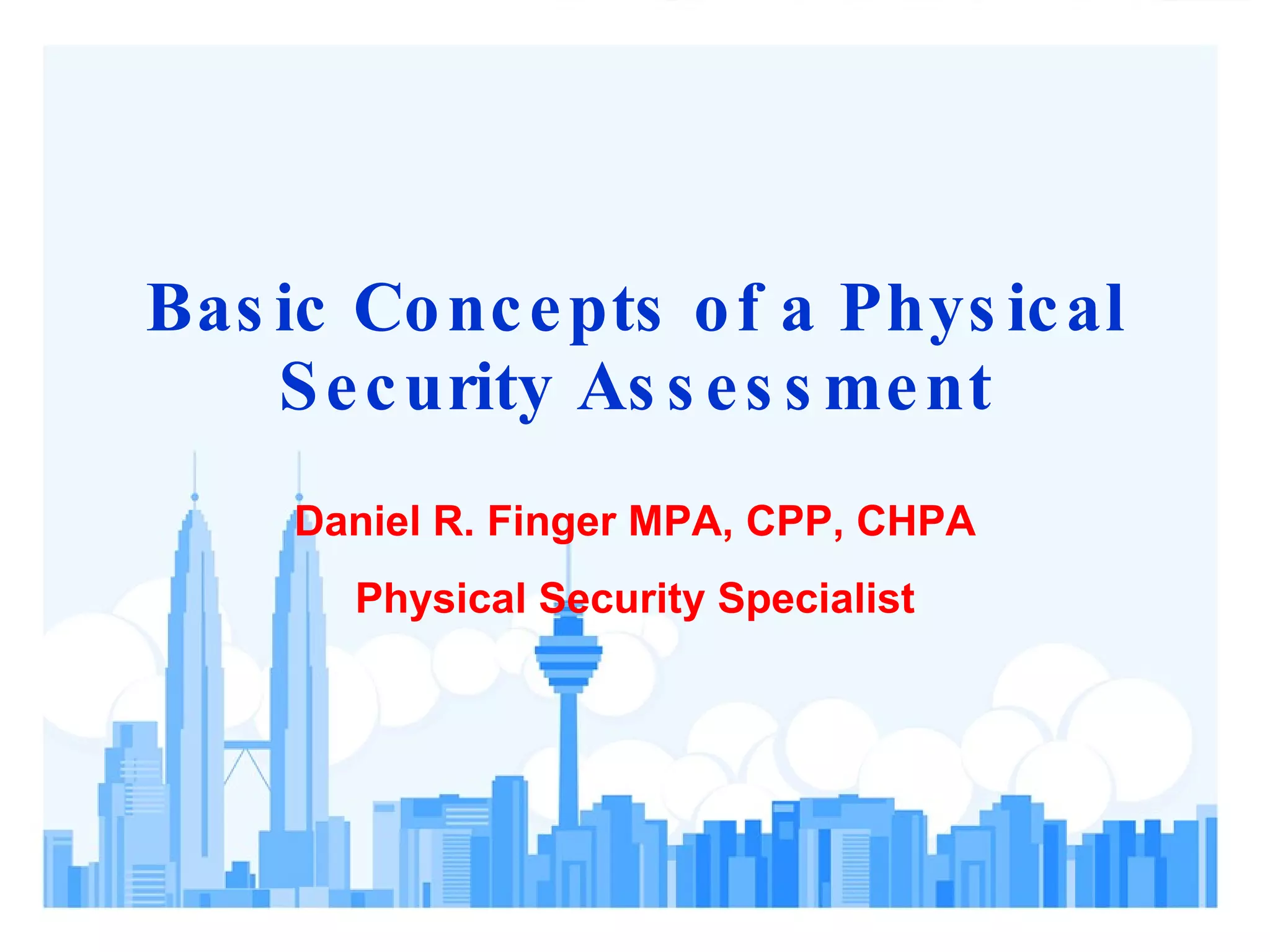 Basic Concepts of a Physical Security Assessment

Daniel R. Finger MPA, CPP, CHPA

Physical Security Specialist